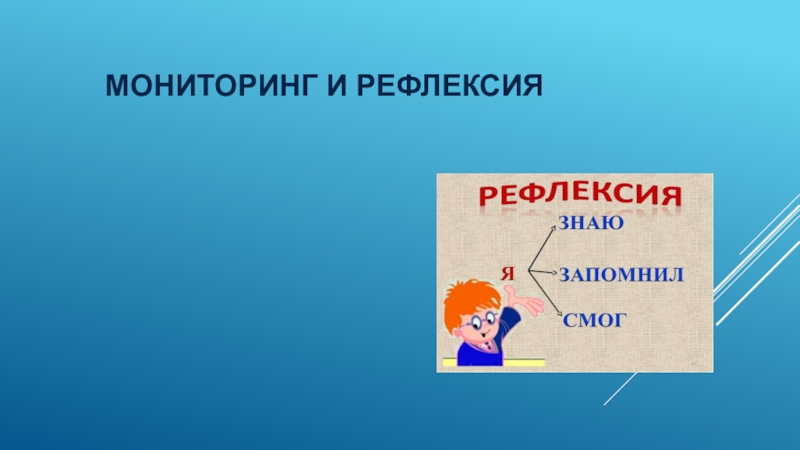 МОНИТОРИНГ И РЕФЛЕКСИЯ

РЕФЛЕКСИЯ

Я

ЗНАЮ

ЗАПОМНИЛ

СМОГ